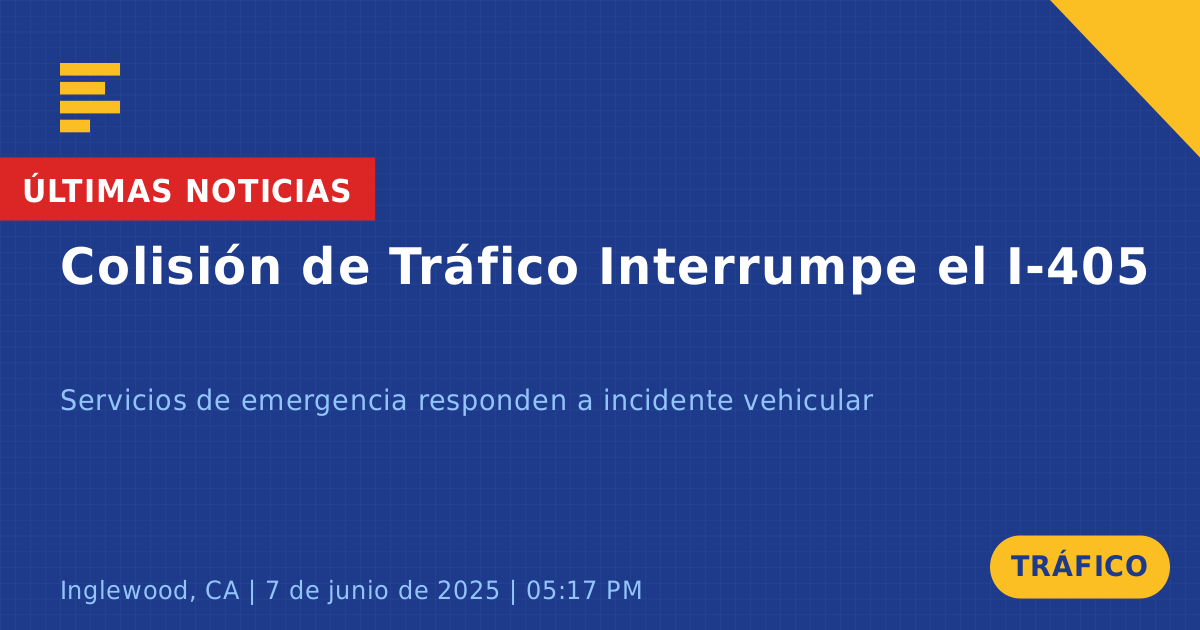 ÚLTIMAS NOTICIAS

Colisión de Tráfico Interrumpe el I-405

Servicios de emergencia responden a incidente vehicular

Inglewood, CA | 7 de junio de 2025 | 05:17 PM

TRÁFICO